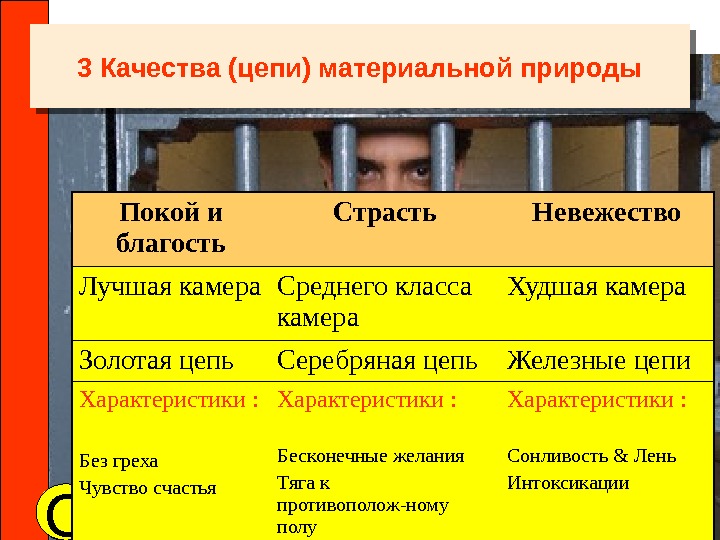 3 Качества (цепи) материальной природы

| Покой и благость | Страсть | Невежество |
|---|---|---|
| Лучшая камера | Среднего класса камера | Худшая камера |
| Золотая цепь | Серебряная цепь | Железные цепи |
| Характеристики : Без греха Чувство счастья | Характеристики : Бесконечные желания Тяга к противополож-ному полу | Характеристики : Сонливость & Лень Интоксикации |